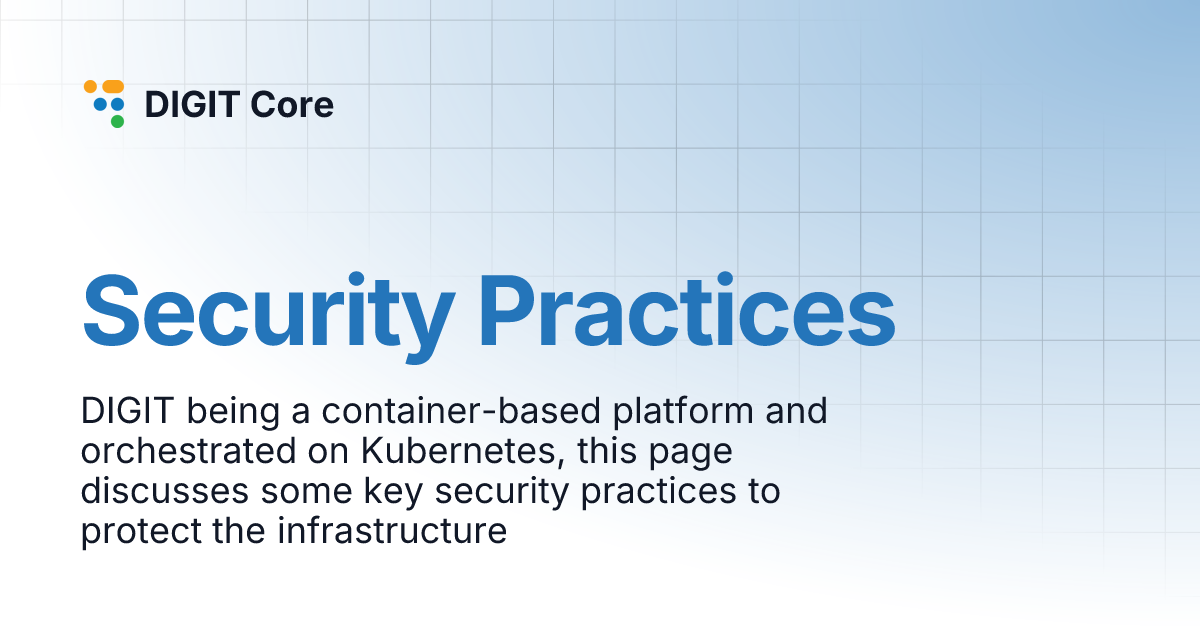 DIGIT Core

Security Practices

DIGIT being a container-based platform and orchestrated on Kubernetes, this page discusses some key security practices to protect the infrastructure